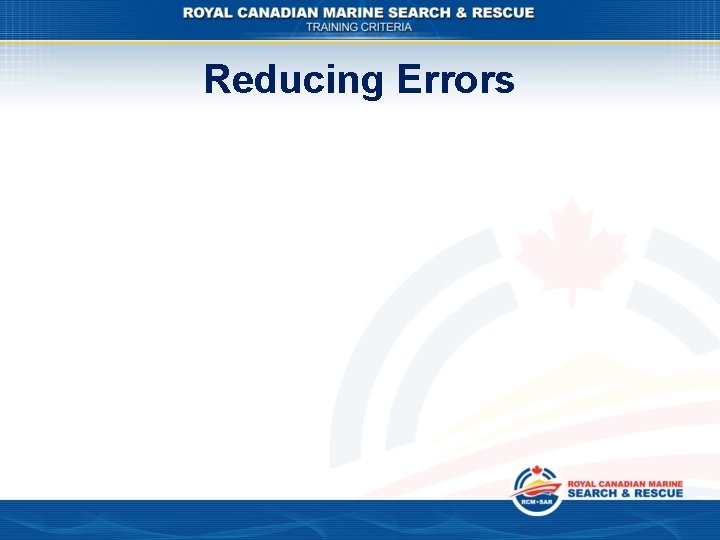 ROYAL CANADIAN MARINE SEARCH & RESCUE
TRAINING CRITERIA

Reducing Errors

RCM•SAR
ROYAL CANADIAN MARINE
SEARCH & RESCUE